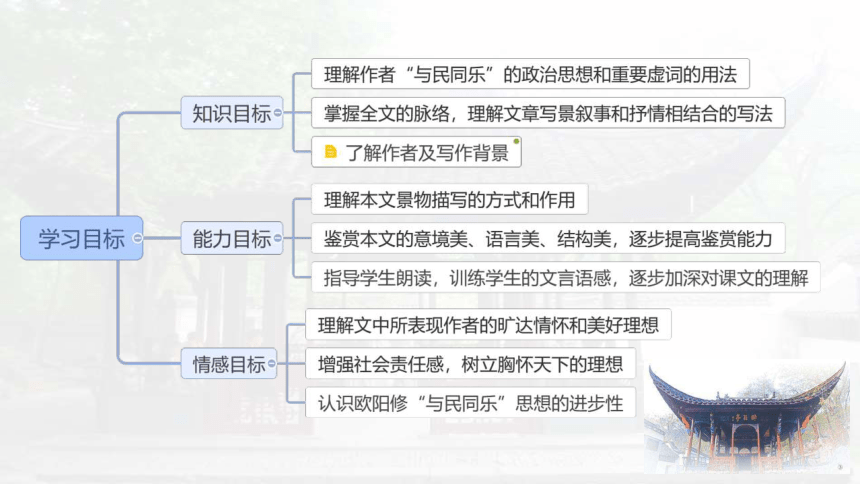 学习目标

知识目标
理解作者“与民同乐”的政治思想和重要虚词的用法
掌握全文的脉络，理解文章写景叙事和抒情相结合的写法
了解作者及写作背景

能力目标
理解本文景物描写的方式和作用
鉴赏本文的意境美、语言美、结构美，逐步提高鉴赏能力
指导学生朗读，训练学生的文言语感，逐步加深对课文的理解

情感目标
理解文中所表现作者的旷达情怀和美好理想
增强社会责任感，树立胸怀天下的理想
认识欧阳修“与民同乐”思想的进步性